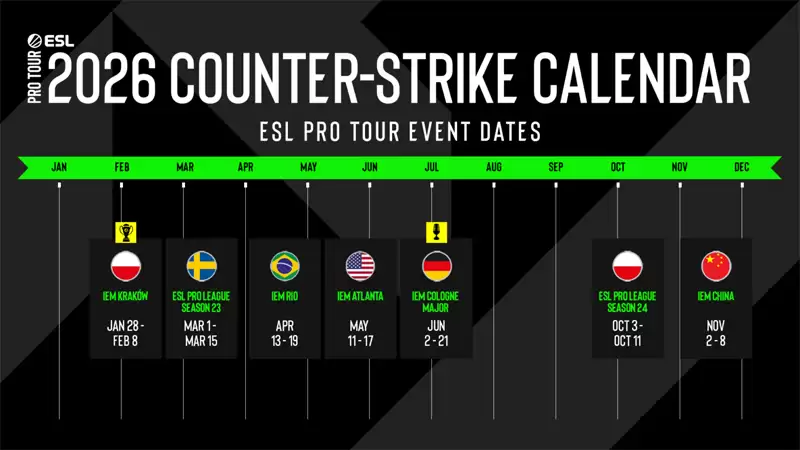 ESL PRO TOUR

2026 COUNTER-STRIKE CALENDAR

ESL PRO TOUR EVENT DATES

JAN FEB MAR APR MAY JUN JUL AUG SEP OCT NOV DEC

IEM KRAKÓW
JAN 28 - FEB 8

ESL PRO LEAGUE SEASON 23
MAR 1 - MAR 15

IEM RIO
APR 13 - 19

IEM ATLANTA
MAY 11 - 17

IEM COLOGNE MAJOR
JUN 2 - 21

ESL PRO LEAGUE SEASON 24
OCT 3 - OCT 11

IEM CHINA
NOV 2 - 8